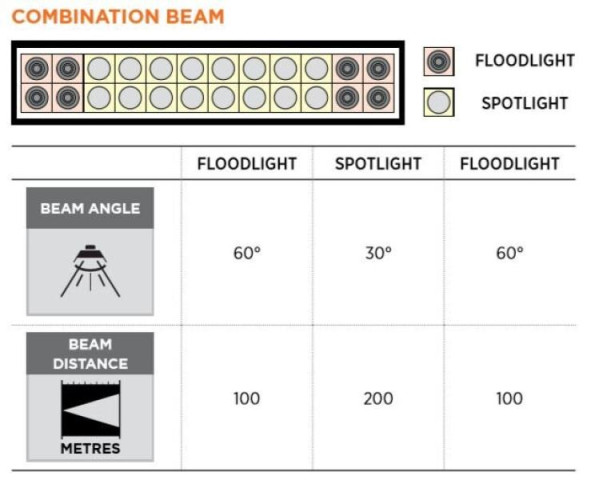 COMBINATION BEAM

FLOODLIGHT

SPOTLIGHT

| | FLOODLIGHT | SPOTLIGHT | FLOODLIGHT |
|---|---|---|---|
| BEAM ANGLE | 60° | 30° | 60° |
| BEAM DISTANCE METRES | 100 | 200 | 100 |